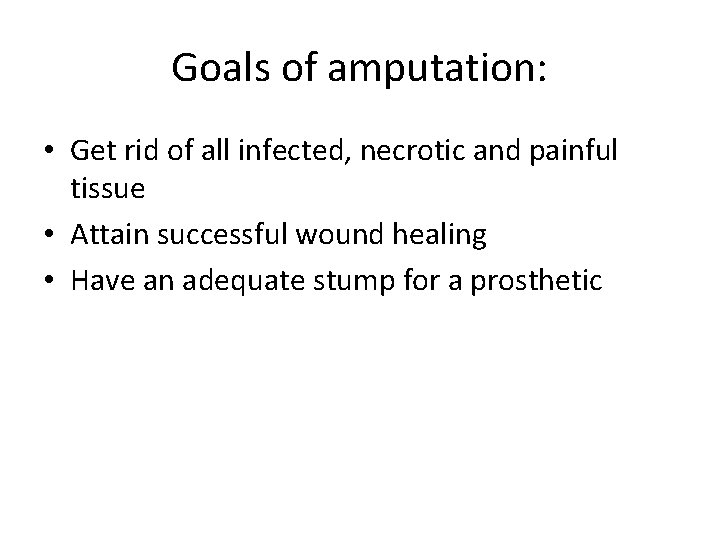 Goals of amputation:

• Get rid of all infected, necrotic and painful tissue
• Attain successful wound healing
• Have an adequate stump for a prosthetic